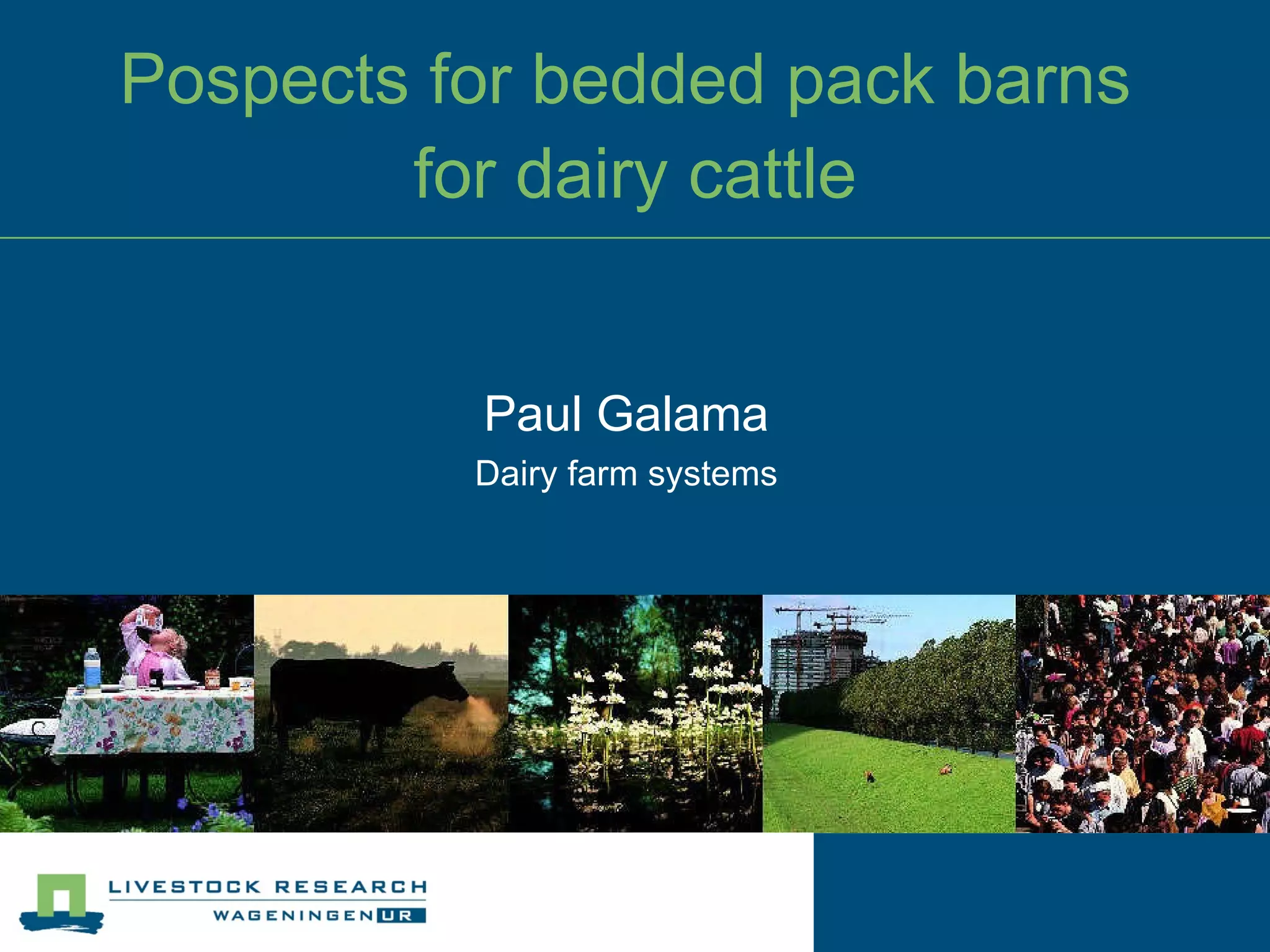 Pospects for bedded pack barns for dairy cattle

Paul Galama

Dairy farm systems

LIVESTOCK RESEARCH
WAGENINGEN UR